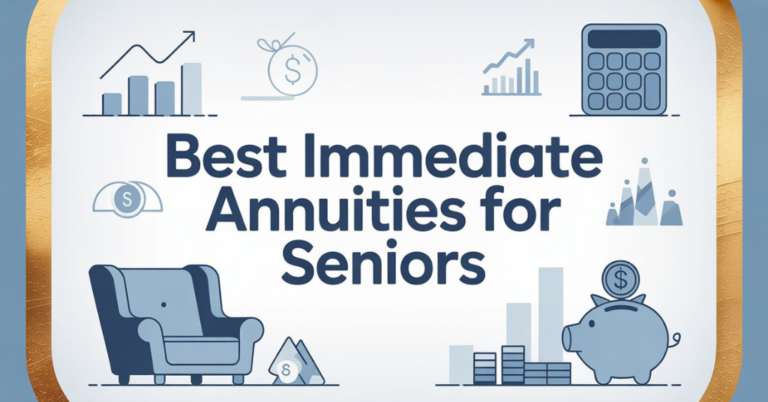 Best Immediate Annuities for Seniors